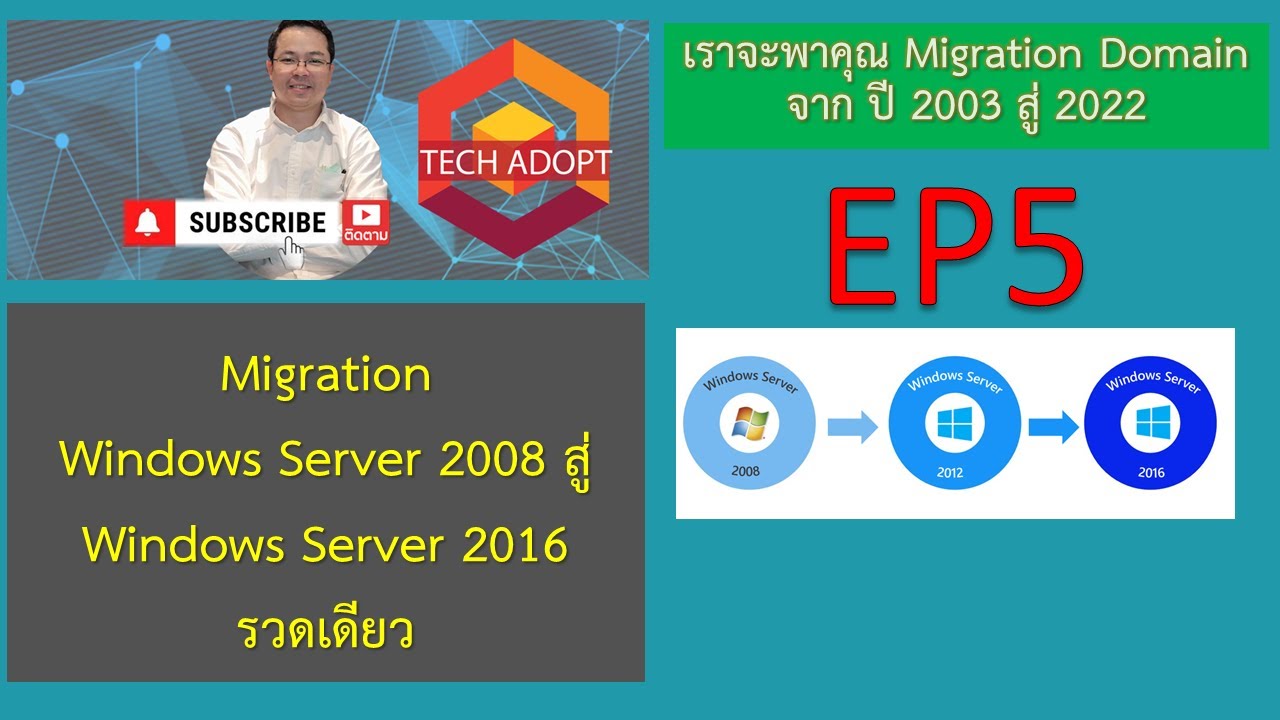 TECH ADOPT

SUBSCRIBE

ติดตาม

เราจะพาคุณ Migration Domain จาก ปี 2003 สู่ 2022

EP5

Migration
Windows Server 2008 สู่
Windows Server 2016
รวดเดียว

Windows Server
2008

Windows Server
2012

Windows Server
2016